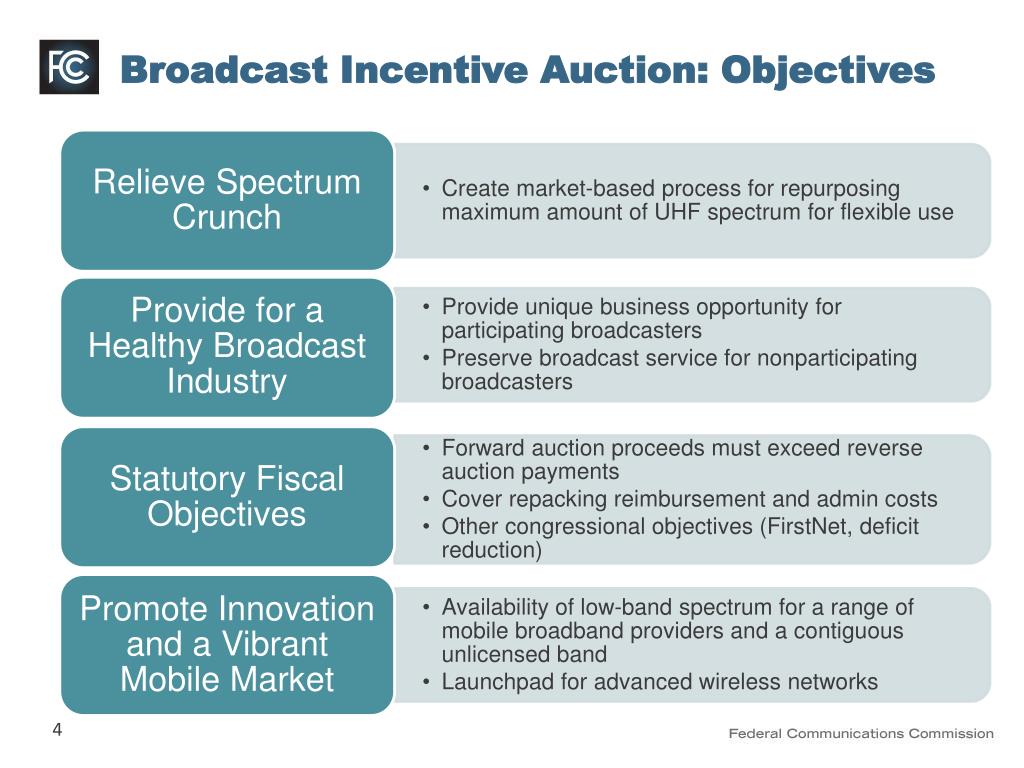 FCC

Broadcast Incentive Auction: Objectives

Relieve Spectrum Crunch

• Create market-based process for repurposing maximum amount of UHF spectrum for flexible use

Provide for a Healthy Broadcast Industry

• Provide unique business opportunity for participating broadcasters
• Preserve broadcast service for nonparticipating broadcasters

Statutory Fiscal Objectives

• Forward auction proceeds must exceed reverse auction payments
• Cover repacking reimbursement and admin costs
• Other congressional objectives (FirstNet, deficit reduction)

Promote Innovation and a Vibrant Mobile Market

• Availability of low-band spectrum for a range of mobile broadband providers and a contiguous unlicensed band
• Launchpad for advanced wireless networks

4

Federal Communications Commission